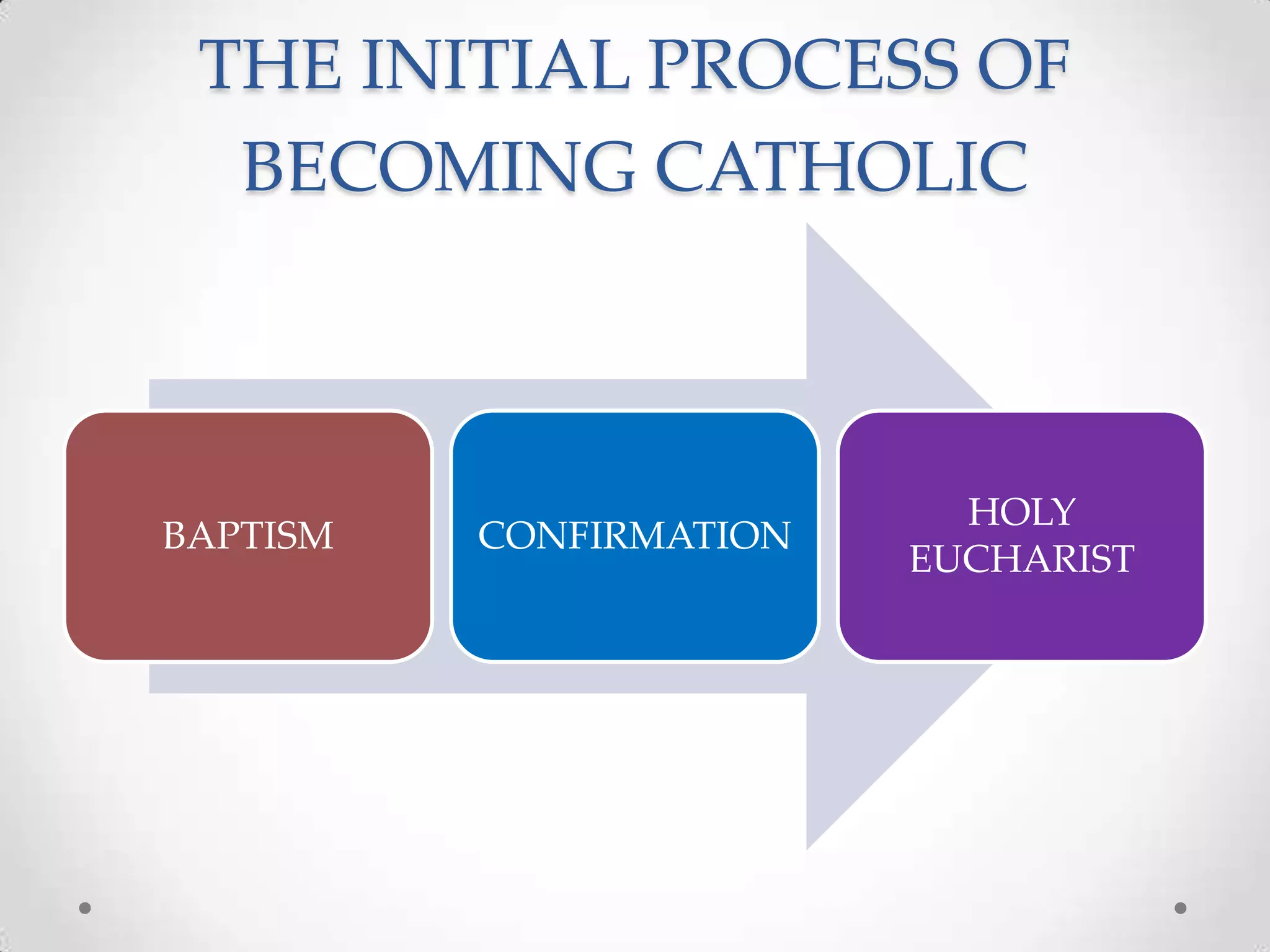 THE INITIAL PROCESS OF BECOMING CATHOLIC

BAPTISM

CONFIRMATION

HOLY EUCHARIST